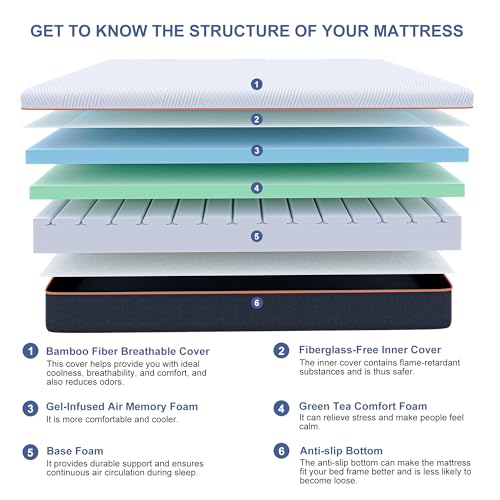 GET TO KNOW THE STRUCTURE OF YOUR MATTRESS

1

2

3

4

5

6

1 Bamboo Fiber Breathable Cover
This cover helps provide you with ideal coolness, breathability, and comfort, and also reduces odors.

2 Fiberglass-Free Inner Cover
The inner cover contains flame-retardant substances and is thus safer.

3 Gel-Infused Air Memory Foam
It is more comfortable and cooler.

4 Green Tea Comfort Foam
It can relieve stress and make people feel calm.

5 Base Foam
It provides durable support and ensures continuous air circulation during sleep.

6 Anti-slip Bottom
The anti-slip bottom can make the mattress fit your bed frame better and is less likely to become loose.